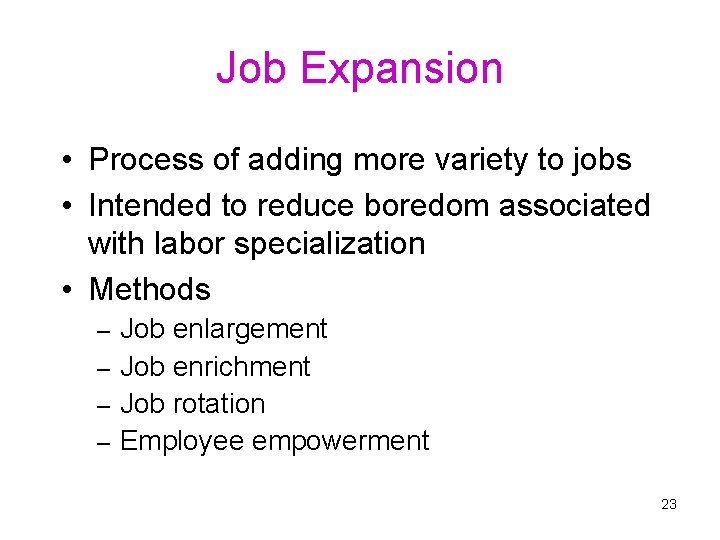 Job Expansion

• Process of adding more variety to jobs
• Intended to reduce boredom associated with labor specialization
• Methods
– Job enlargement
– Job enrichment
– Job rotation
– Employee empowerment

23